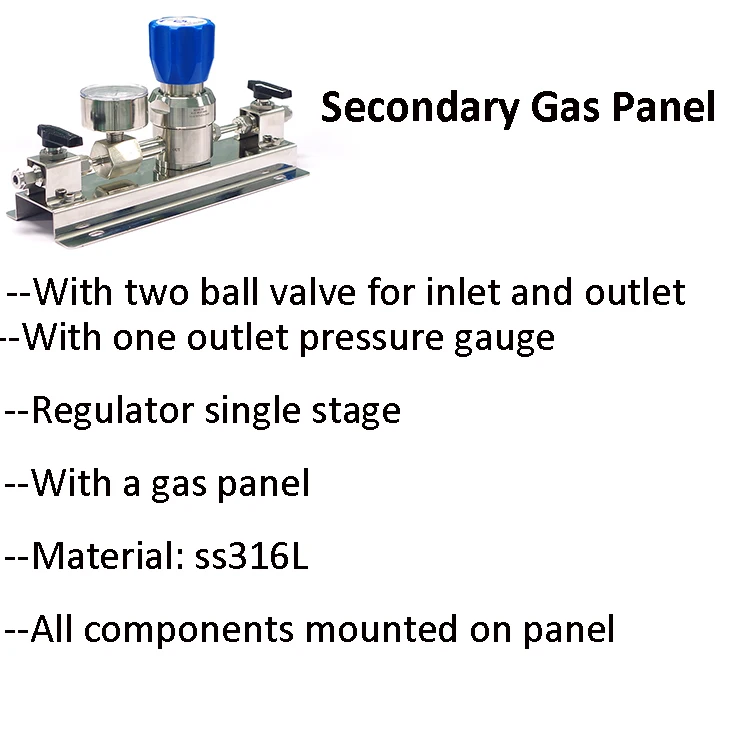 Secondary Gas Panel

--With two ball valve for inlet and outlet
--With one outlet pressure gauge

--Regulator single stage

--With a gas panel

--Material: ss316L

--All components mounted on panel